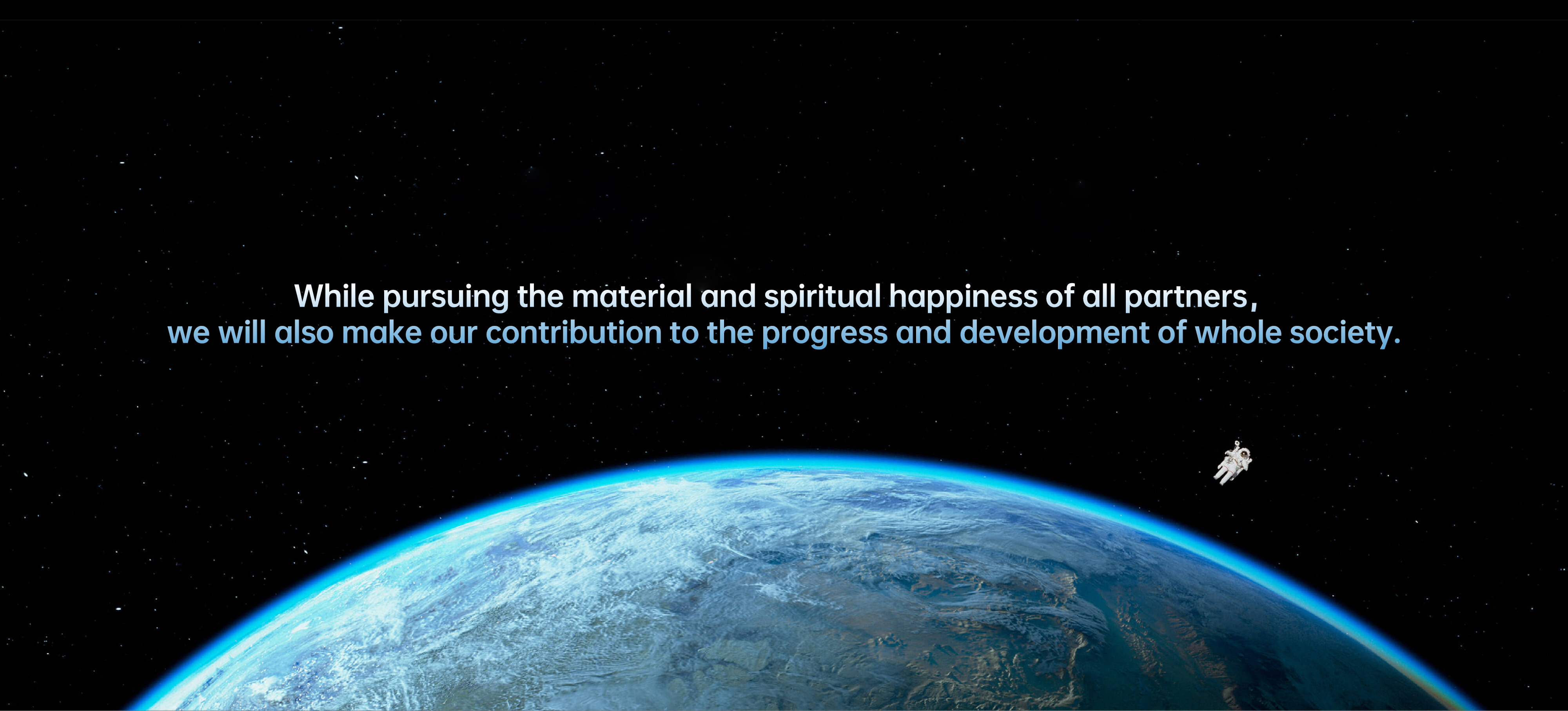 While pursuing the material and spiritual happiness of all partners,
we will also make our contribution to the progress and development of whole society.